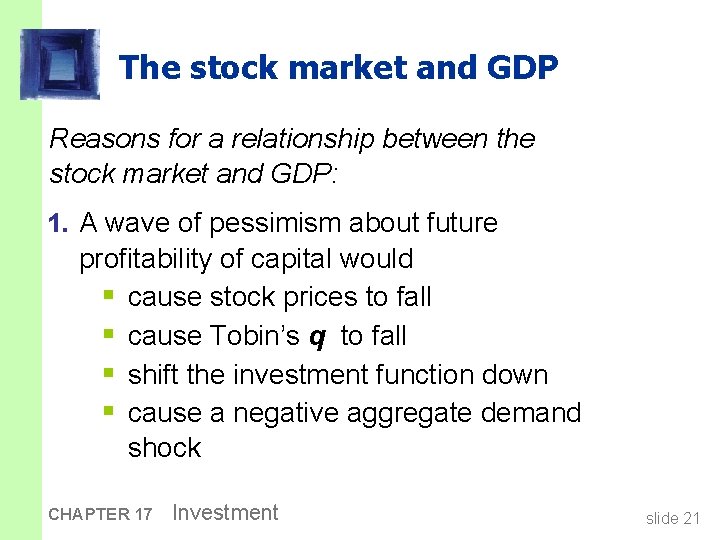 The stock market and GDP

Reasons for a relationship between the stock market and GDP:

1. A wave of pessimism about future profitability of capital would
- cause stock prices to fall
- cause Tobin's $q$ to fall
- shift the investment function down
- cause a negative aggregate demand shock

CHAPTER 17 Investment

slide 21